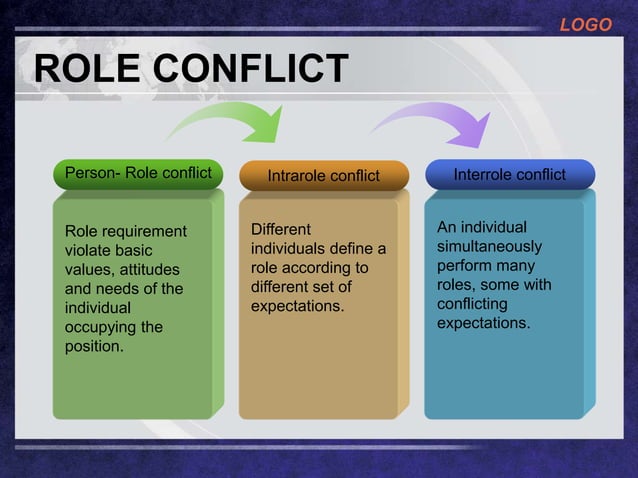 LOGO

ROLE CONFLICT

Person- Role conflict

Role requirement violate basic values, attitudes and needs of the individual occupying the position.

Intrarole conflict

Different individuals define a role according to different set of expectations.

Interrole conflict

An individual simultaneously perform many roles, some with conflicting expectations.